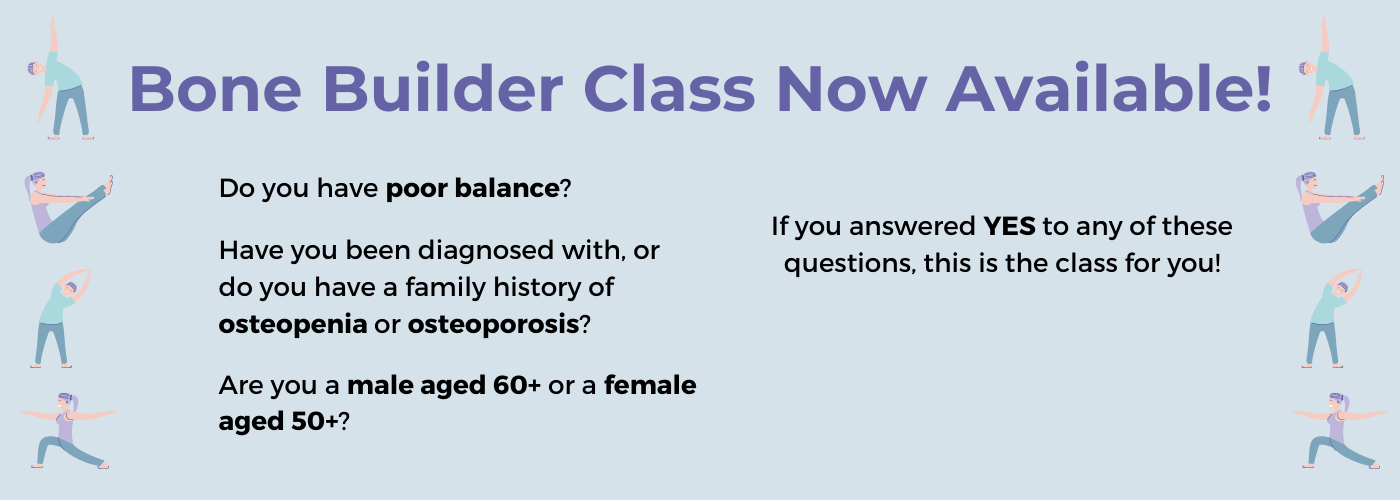 Bone Builder Class Now Available!

Do you have poor balance?

Have you been diagnosed with, or do you have a family history of osteopenia or osteoporosis?

Are you a male aged 60+ or a female aged 50+?

If you answered YES to any of these questions, this is the class for you!